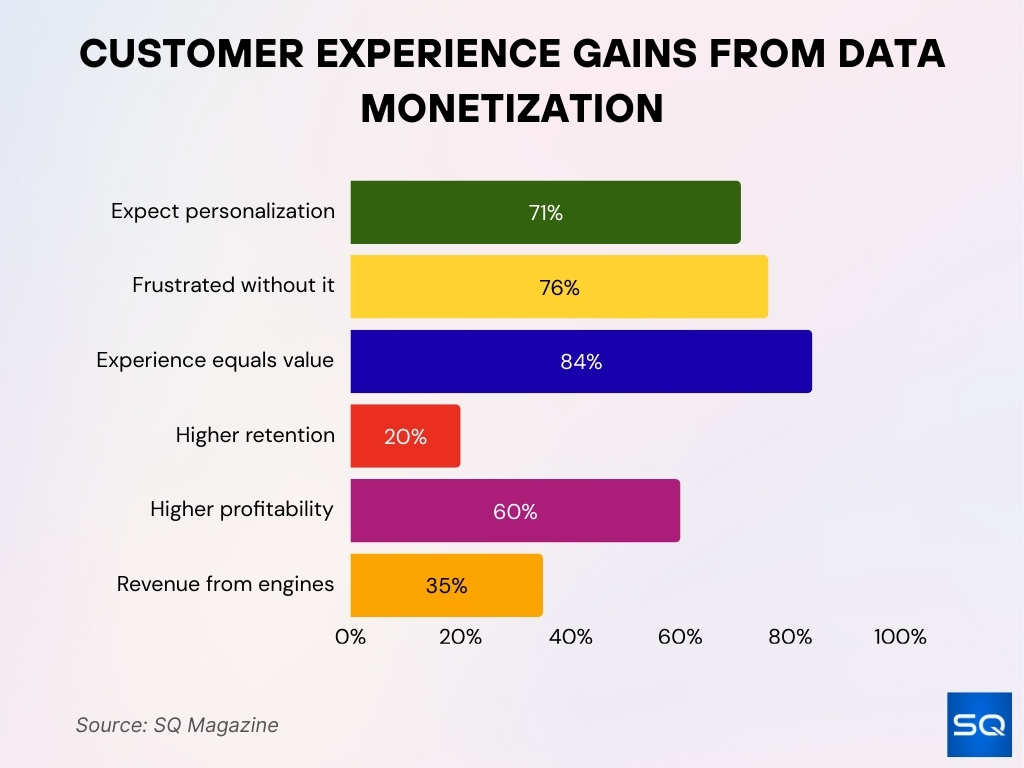 CUSTOMER EXPERIENCE GAINS FROM DATA MONETIZATION

Expect personalization
71%
Frustrated without it
76%
Experience equals value
84%
Higher retention
20%
Higher profitability
60%
Revenue from engines
35%

0%
20%
40%
60%
80%
100%

Source: SQ Magazine

SQ